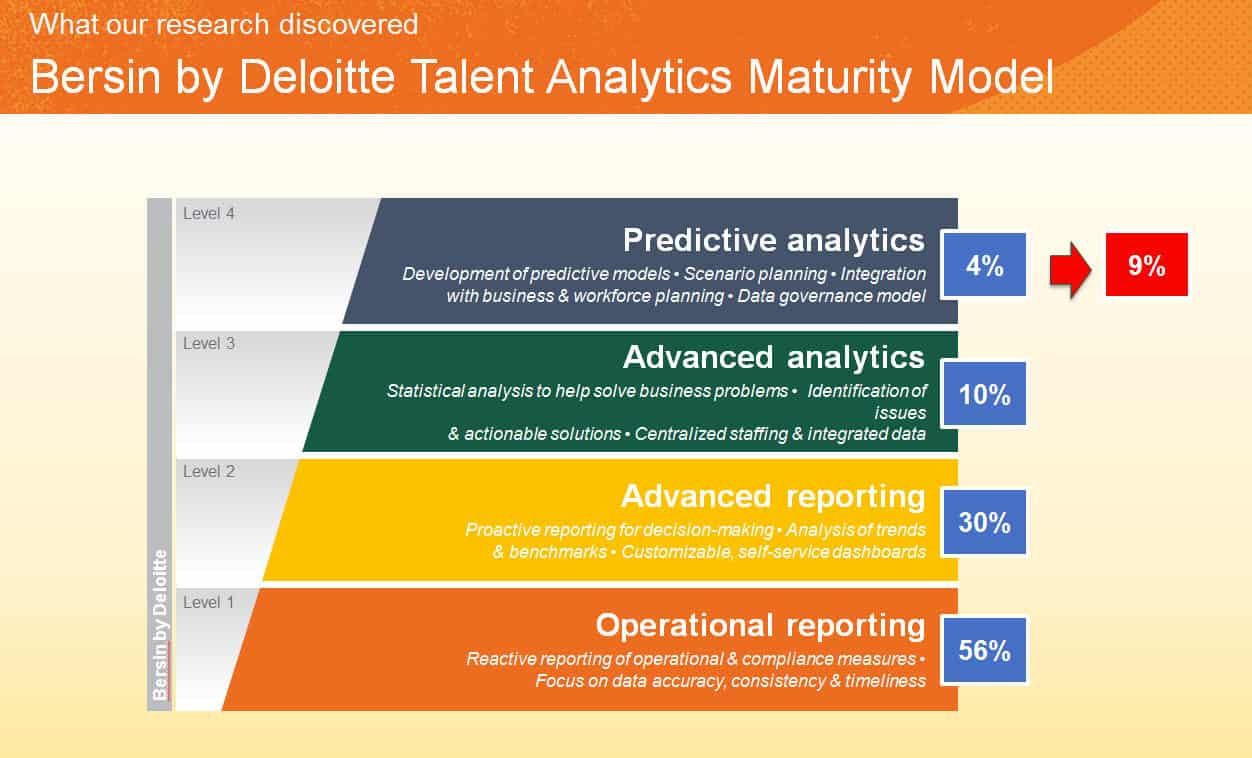 What our research discovered

Bersin by Deloitte Talent Analytics Maturity Model

Bersin by Deloitte

Level 4

Predictive analytics

Development of predictive models • Scenario planning • Integration with business & workforce planning • Data governance model

4%

9%

Level 3

Advanced analytics

Statistical analysis to help solve business problems • Identification of issues & actionable solutions • Centralized staffing & integrated data

10%

Level 2

Advanced reporting

Proactive reporting for decision-making • Analysis of trends & benchmarks • Customizable, self-service dashboards

30%

Level 1

Operational reporting

Reactive reporting of operational & compliance measures • Focus on data accuracy, consistency & timeliness

56%